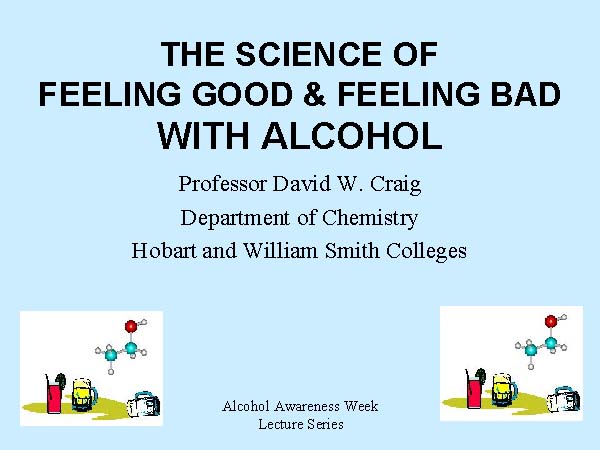 THE SCIENCE OF
FEELING GOOD & FEELING BAD
WITH ALCOHOL

Professor David W. Craig
Department of Chemistry
Hobart and William Smith Colleges

Alcohol Awareness Week
Lecture Series